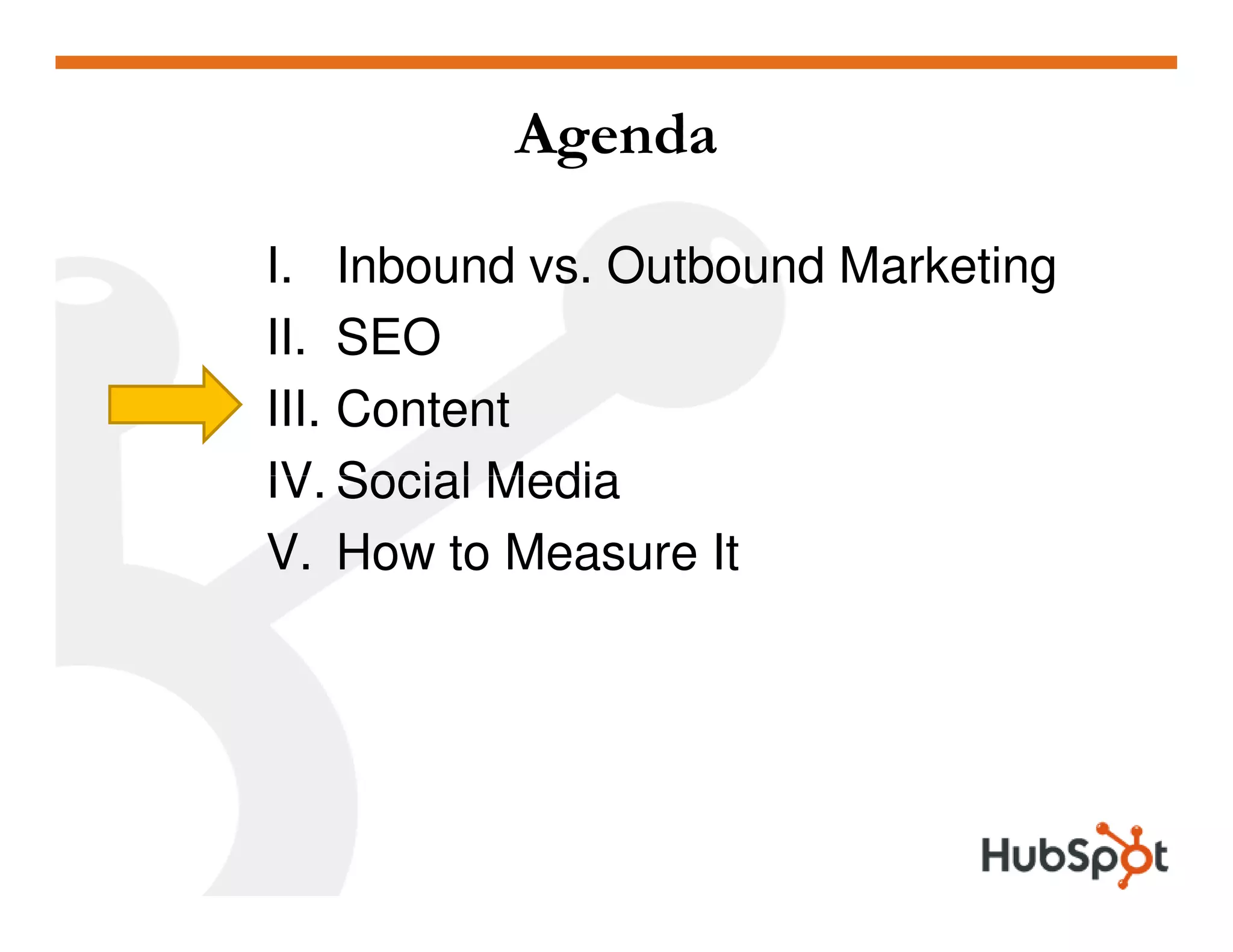 Agenda

I. Inbound vs. Outbound Marketing
II. SEO
III. Content
IV. Social Media
V. How to Measure It

HubSpot